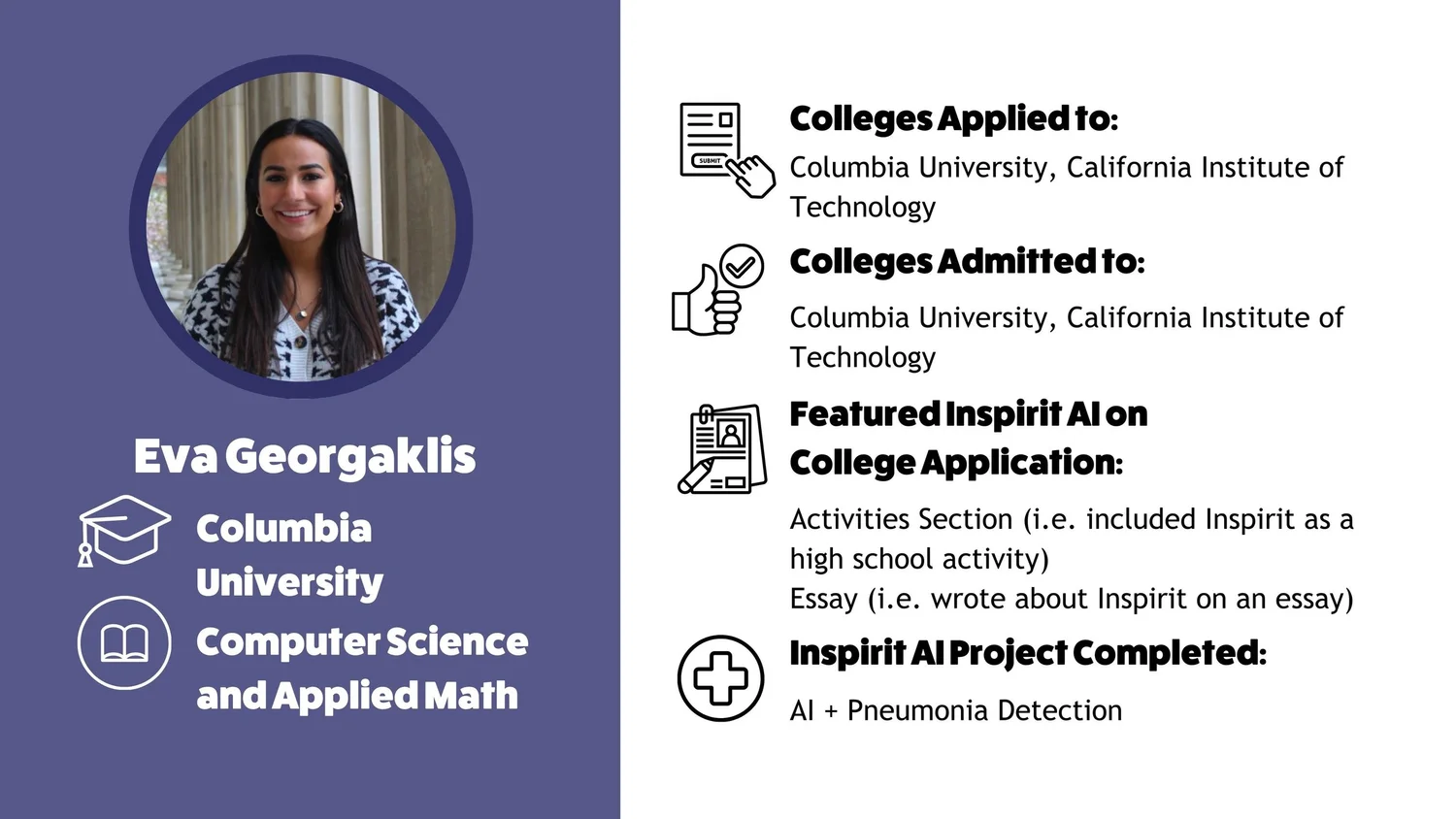 Eva Georgaklis

Columbia University

Computer Science and Applied Math

SUBMIT

Colleges Applied to:

Columbia University, California Institute of Technology

Colleges Admitted to:

Columbia University, California Institute of Technology

Featured Inspirit AI on College Application:

Activities Section (i.e. included Inspirit as a high school activity)
Essay (i.e. wrote about Inspirit on an essay)

Inspirit AI Project Completed:

AI + Pneumonia Detection